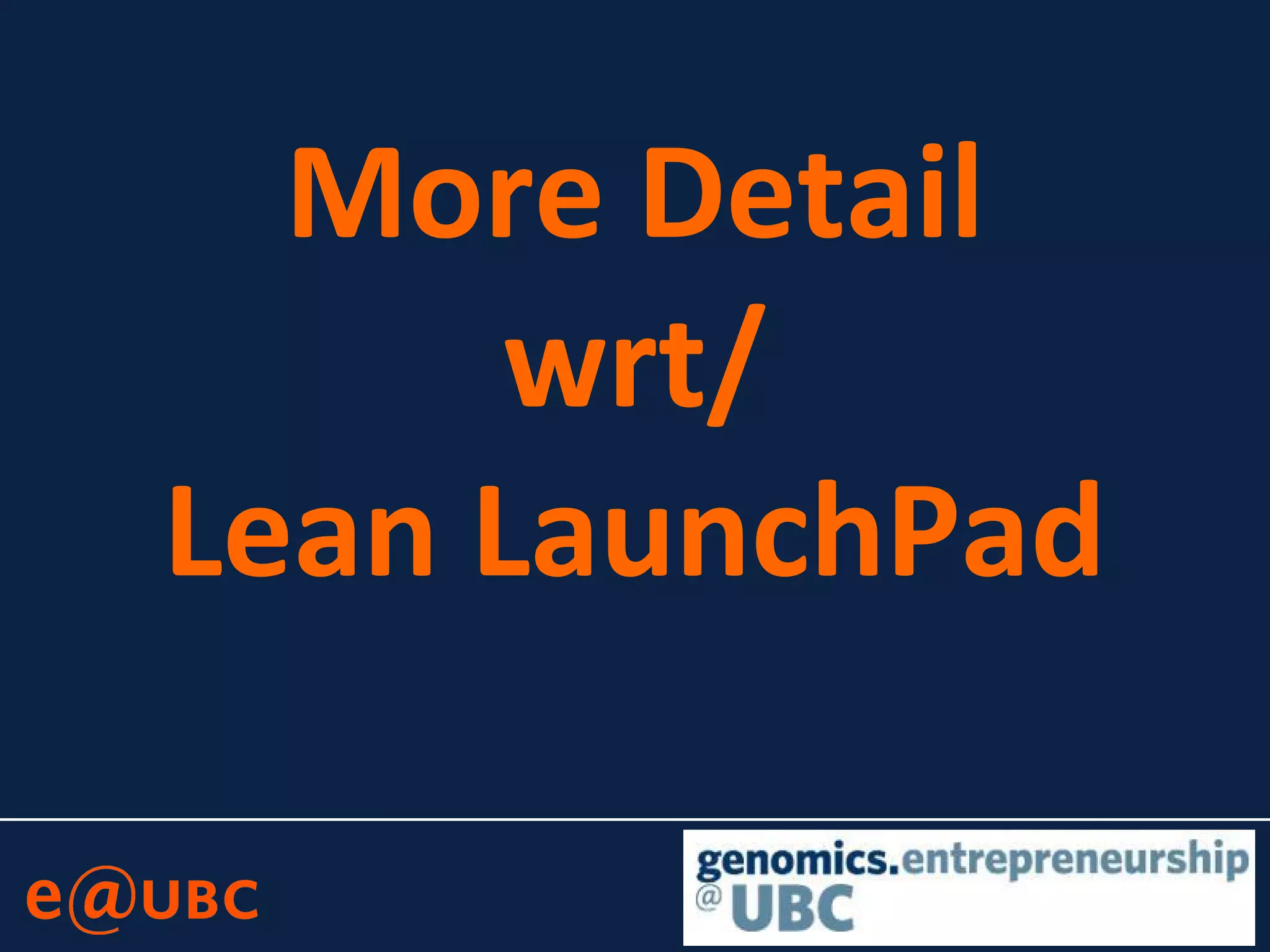 More Detail
wrt/
Lean LaunchPad

e@UBC

genomics.entrepreneurship
@UBC